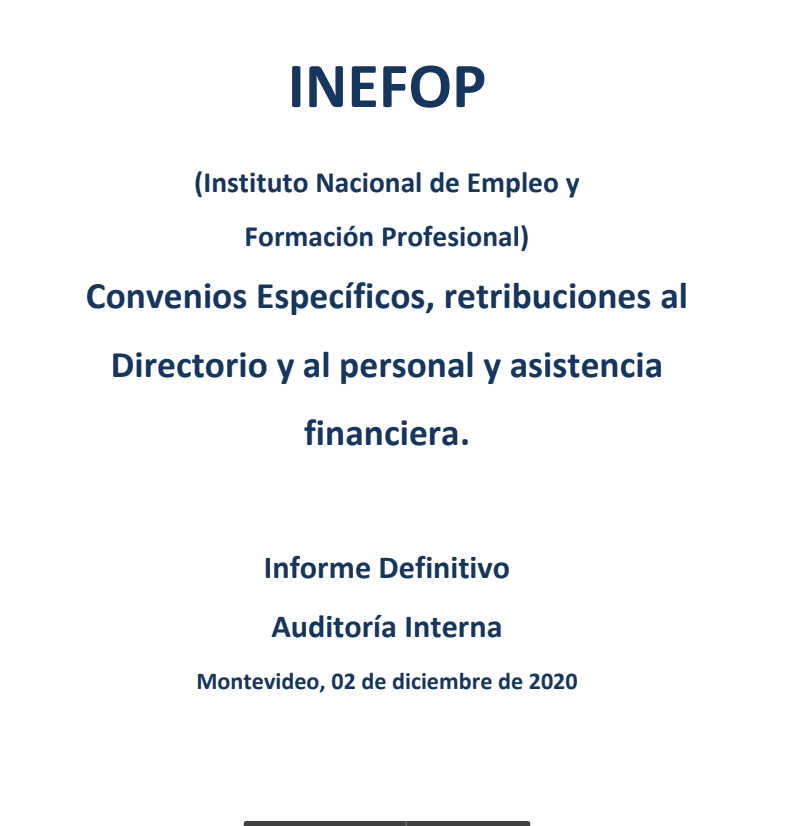 INEFOP

(Instituto Nacional de Empleo y Formación Profesional)

Convenios Específicos, retribuciones al Directorio y al personal y asistencia financiera.

Informe Definitivo

Auditoría Interna

Montevideo, 02 de diciembre de 2020